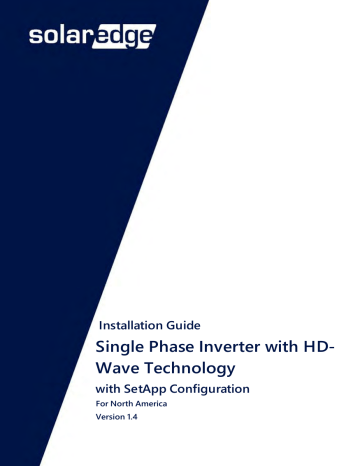 solaredge

Installation Guide

Single Phase Inverter with HD-Wave Technology

with SetApp Configuration

For North America

Version 1.4